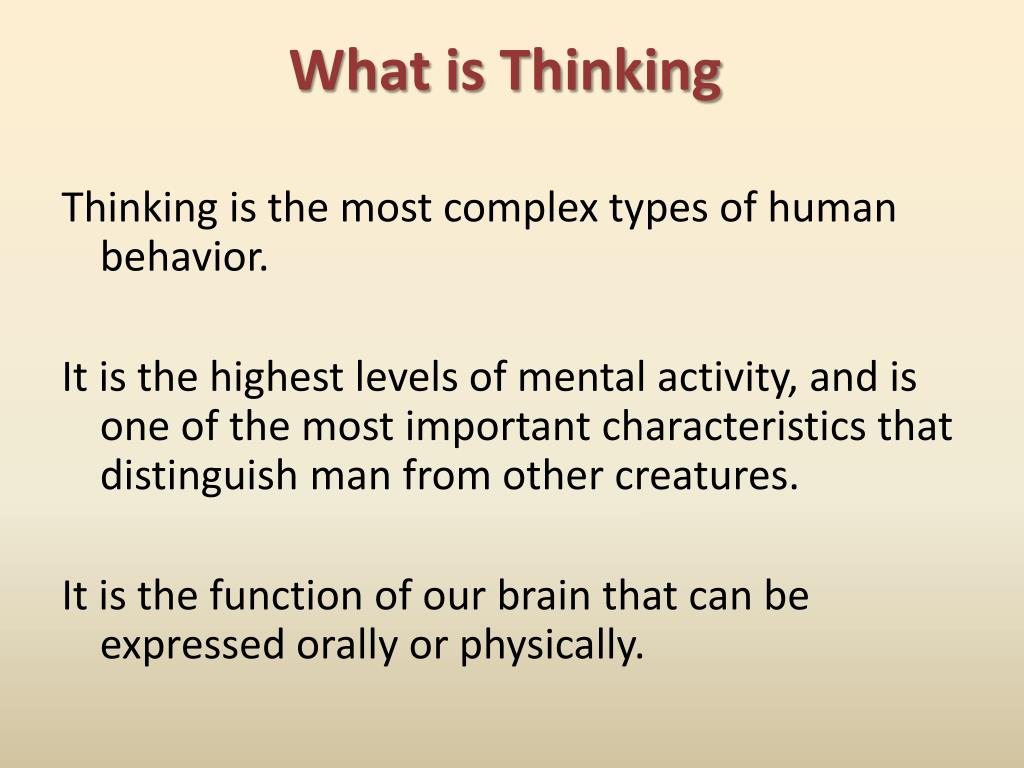 What is Thinking

Thinking is the most complex types of human behavior.

It is the highest levels of mental activity, and is one of the most important characteristics that distinguish man from other creatures.

It is the function of our brain that can be expressed orally or physically.